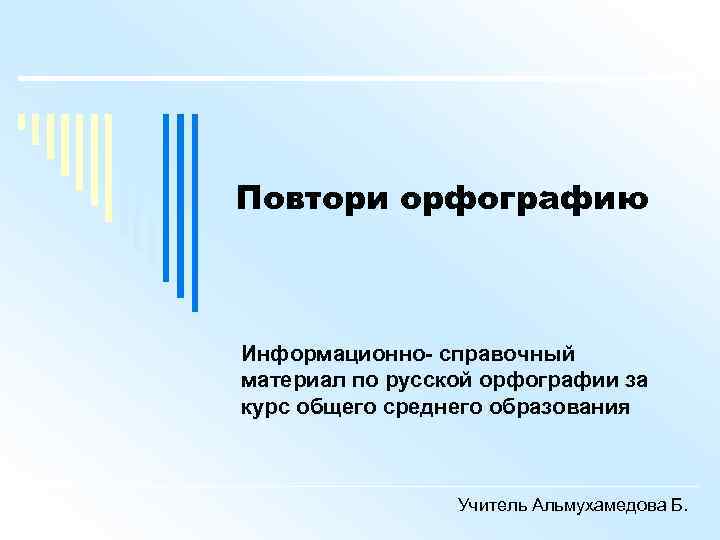 Повтори орфографию

Информационно- справочный материал по русской орфографии за курс общего среднего образования

Учитель Альмухамедова Б.